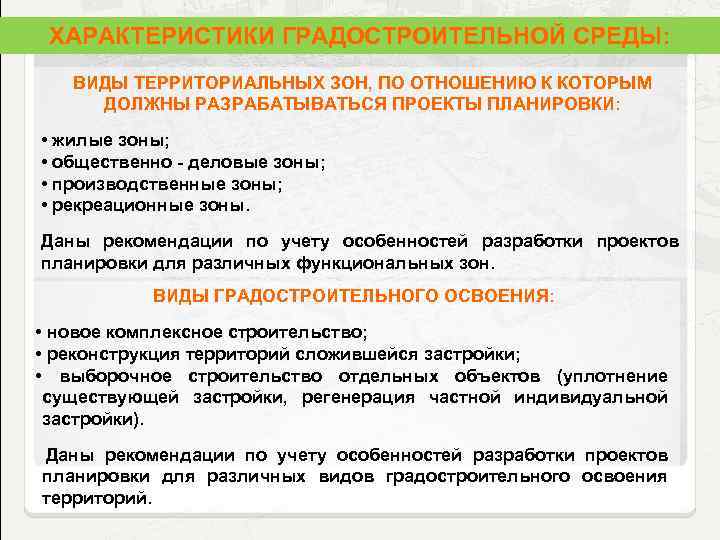 ХАРАКТЕРИСТИКИ ГРАДОСТРОИТЕЛЬНОЙ СРЕДЫ:

ВИДЫ ТЕРРИТОРИАЛЬНЫХ ЗОН, ПО ОТНОШЕНИЮ К КОТОРЫМ ДОЛЖНЫ РАЗРАБАТЫВАТЬСЯ ПРОЕКТЫ ПЛАНИРОВКИ:

• жилые зоны;
• общественно - деловые зоны;
• производственные зоны;
• рекреационные зоны.

Даны рекомендации по учету особенностей разработки проектов планировки для различных функциональных зон.

ВИДЫ ГРАДОСТРОИТЕЛЬНОГО ОСВОЕНИЯ:

• новое комплексное строительство;
• реконструкция территорий сложившейся застройки;
• выборочное строительство отдельных объектов (уплотнение существующей застройки, регенерация частной индивидуальной застройки).

Даны рекомендации по учету особенностей разработки проектов планировки для различных видов градостроительного освоения территорий.